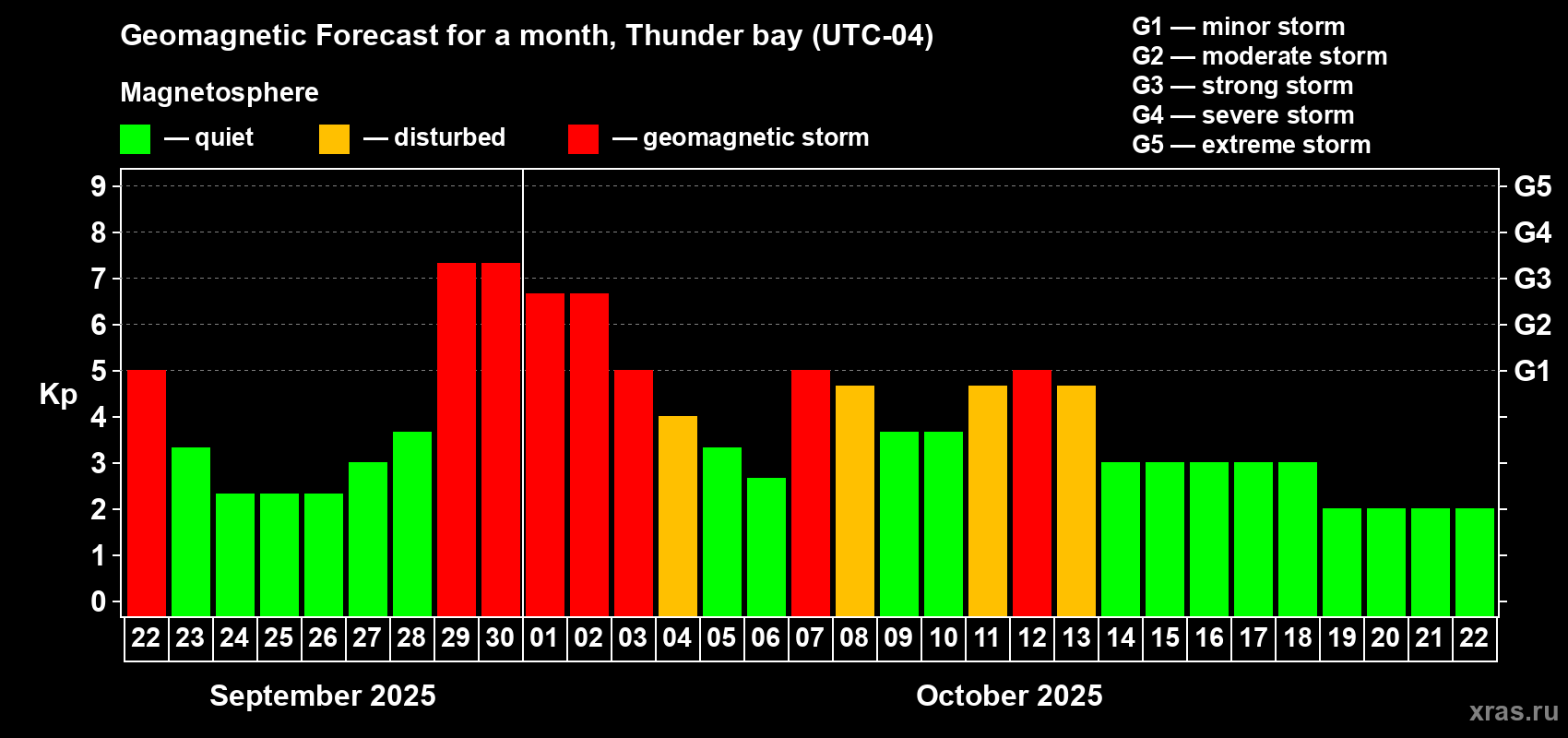 Geomagnetic Forecast for a month, Thunder bay (UTC-04)

Magnetosphere

— quiet — disturbed — geomagnetic storm

G1 — minor storm
G2 — moderate storm
G3 — strong storm
G4 — severe storm
G5 — extreme storm

Kp

9 8 7 6 5 4 3 2 1 0

G5 G4 G3 G2 G1

22 23 24 25 26 27 28 29 30 01 02 03 04 05 06 07 08 09 10 11 12 13 14 15 16 17 18 19 20 21 22

September 2025

October 2025

xras.ru